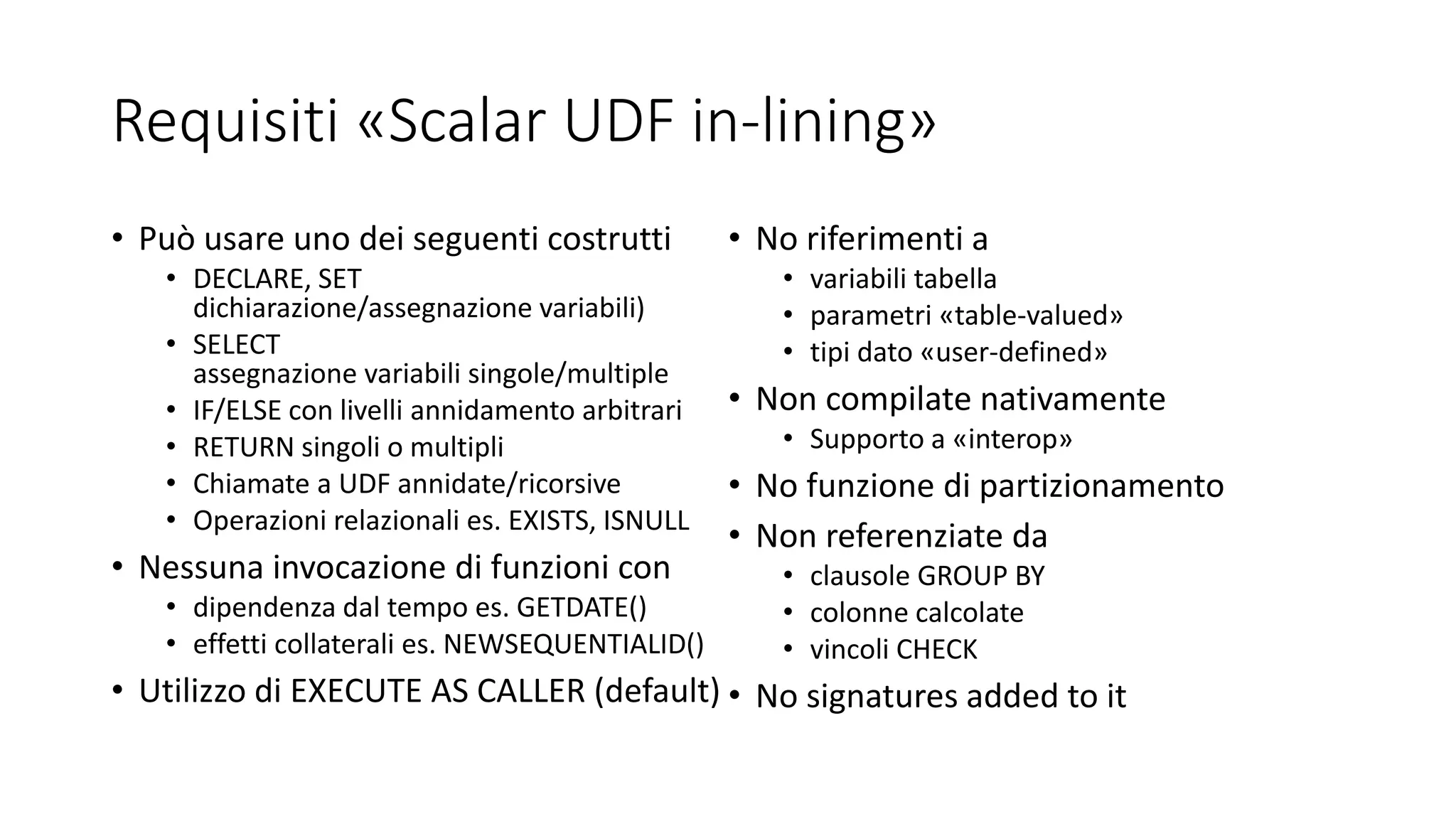 Requisiti «Scalar UDF in-lining»

• Può usare uno dei seguenti costrutti
  • DECLARE, SET dichiarazione/assegnazione variabili)
  • SELECT assegnazione variabili singole/multiple
  • IF/ELSE con livelli annidamento arbitrari
  • RETURN singoli o multipli
  • Chiamate a UDF annidate/ricorsive
  • Operazioni relazionali es. EXISTS, ISNULL
• Nessuna invocazione di funzioni con
  • dipendenza dal tempo es. GETDATE()
  • effetti collaterali es. NEWSEQUENTIALID()
• Utilizzo di EXECUTE AS CALLER (default)

• No riferimenti a
  • variabili tabella
  • parametri «table-valued»
  • tipi dato «user-defined»
• Non compilate nativamente
  • Supporto a «interop»
• No funzione di partizionamento
• Non referenziate da
  • clausole GROUP BY
  • colonne calcolate
  • vincoli CHECK
• No signatures added to it